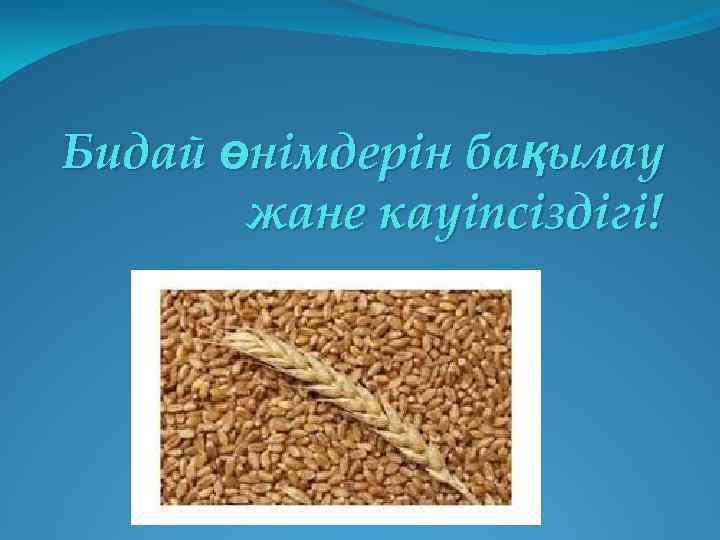 Бидай өнімдерін бақылау жане кауіпсіздігі!